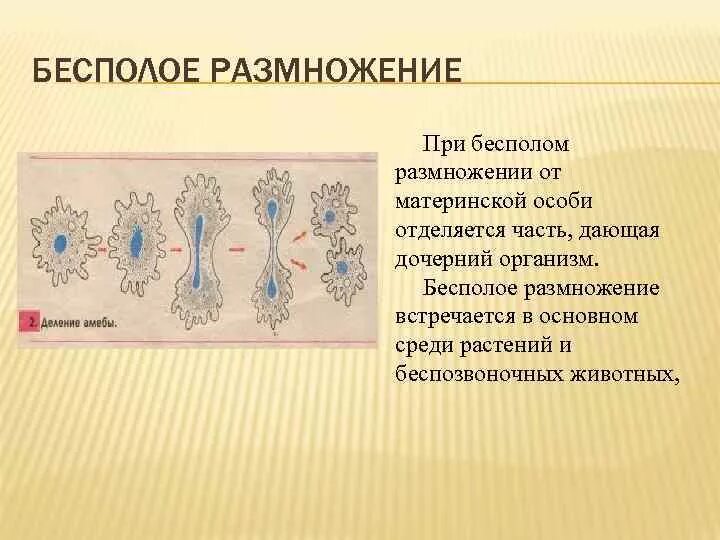 БЕСПОЛОЕ РАЗМНОЖЕНИЕ

2. Деление амебы.

При бесполом размножении от материнской особи отделяется часть, дающая дочерний организм.

Бесполое размножение встречается в основном среди растений и беспозвоночных животных,